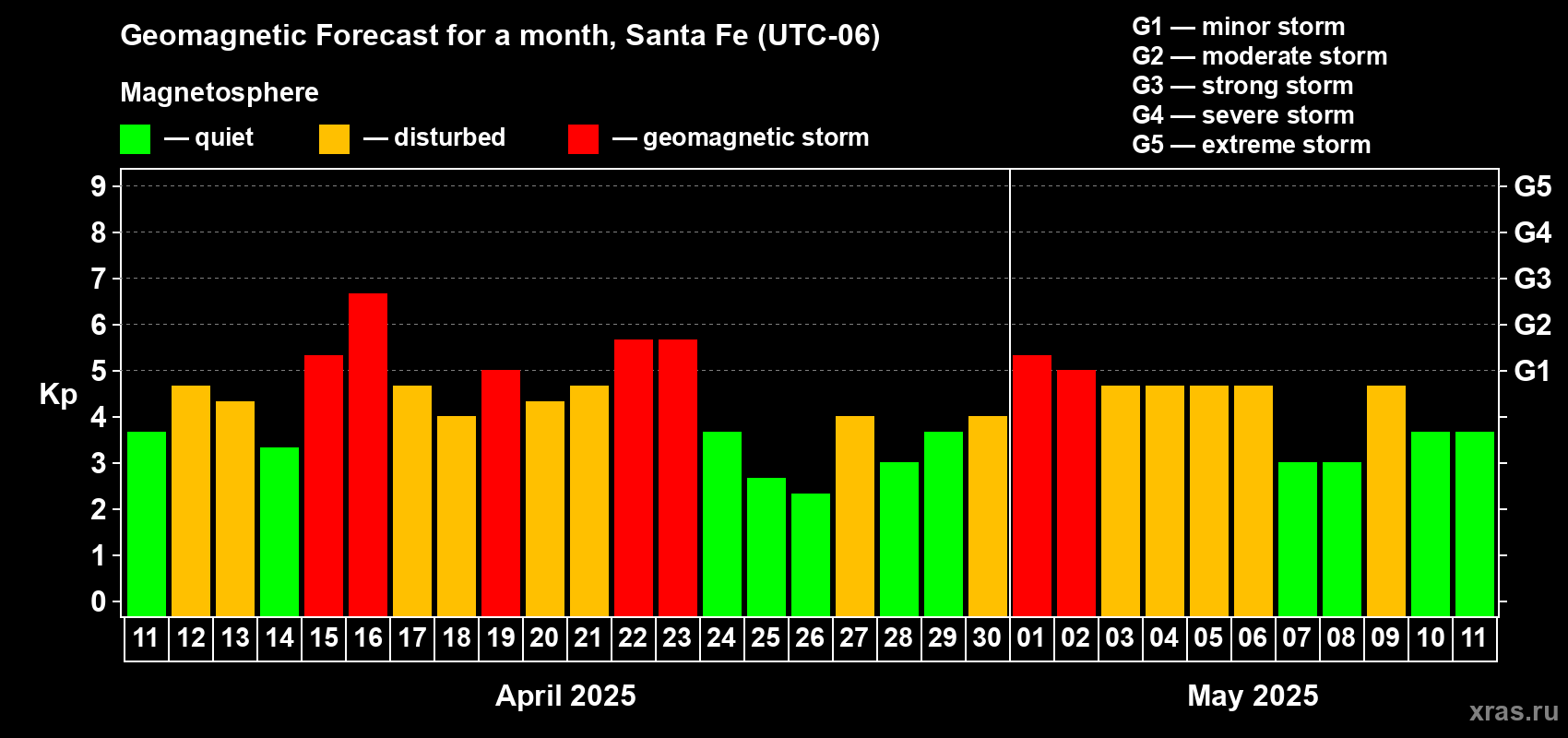 Geomagnetic Forecast for a month, Santa Fe (UTC-06)

Magnetosphere

— quiet — disturbed — geomagnetic storm

G1 — minor storm
G2 — moderate storm
G3 — strong storm
G4 — severe storm
G5 — extreme storm

Kp

9
8
7
6
5
4
3
2
1
0

G5
G4
G3
G2
G1

11 12 13 14 15 16 17 18 19 20 21 22 23 24 25 26 27 28 29 30 01 02 03 04 05 06 07 08 09 10 11

April 2025

May 2025

xras.ru